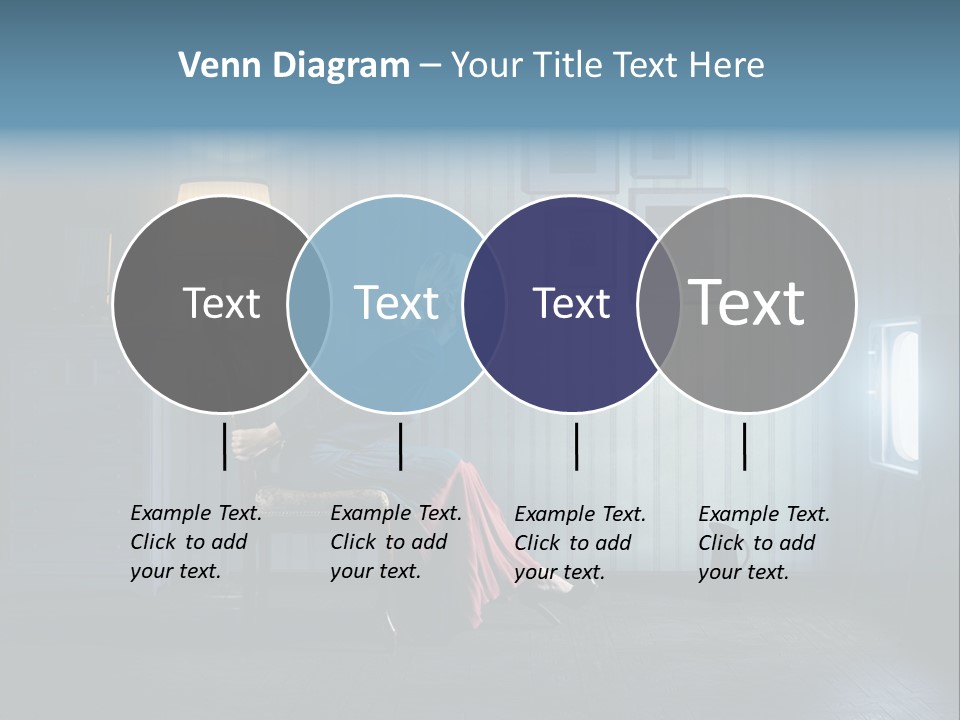 Venn Diagram – Your Title Text Here

Text

Text

Text

Text

Example Text. Click to add your text.

Example Text. Click to add your text.

Example Text. Click to add your text.

Example Text. Click to add your text.